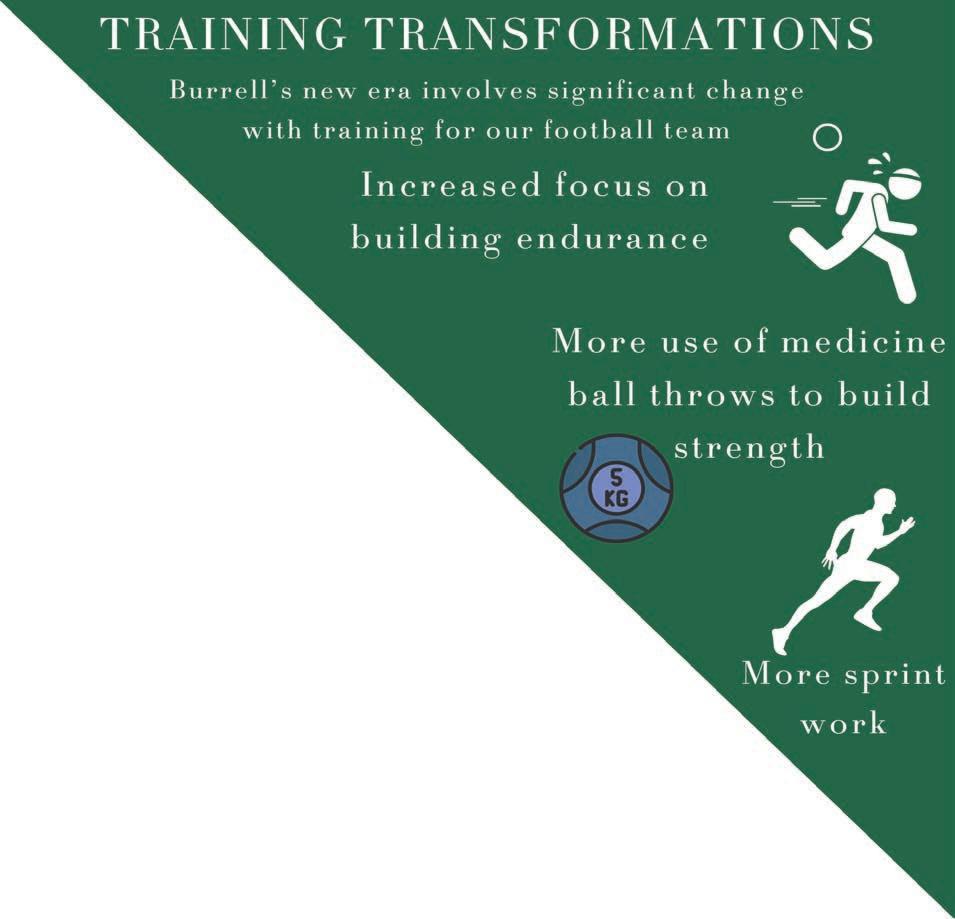 TRAINING TRANSFORMATIONS

Burrell's new era involves significant change with training for our football team

Increased focus on building endurance

More use of medicine ball throws to build strength

5 KG

More sprint work